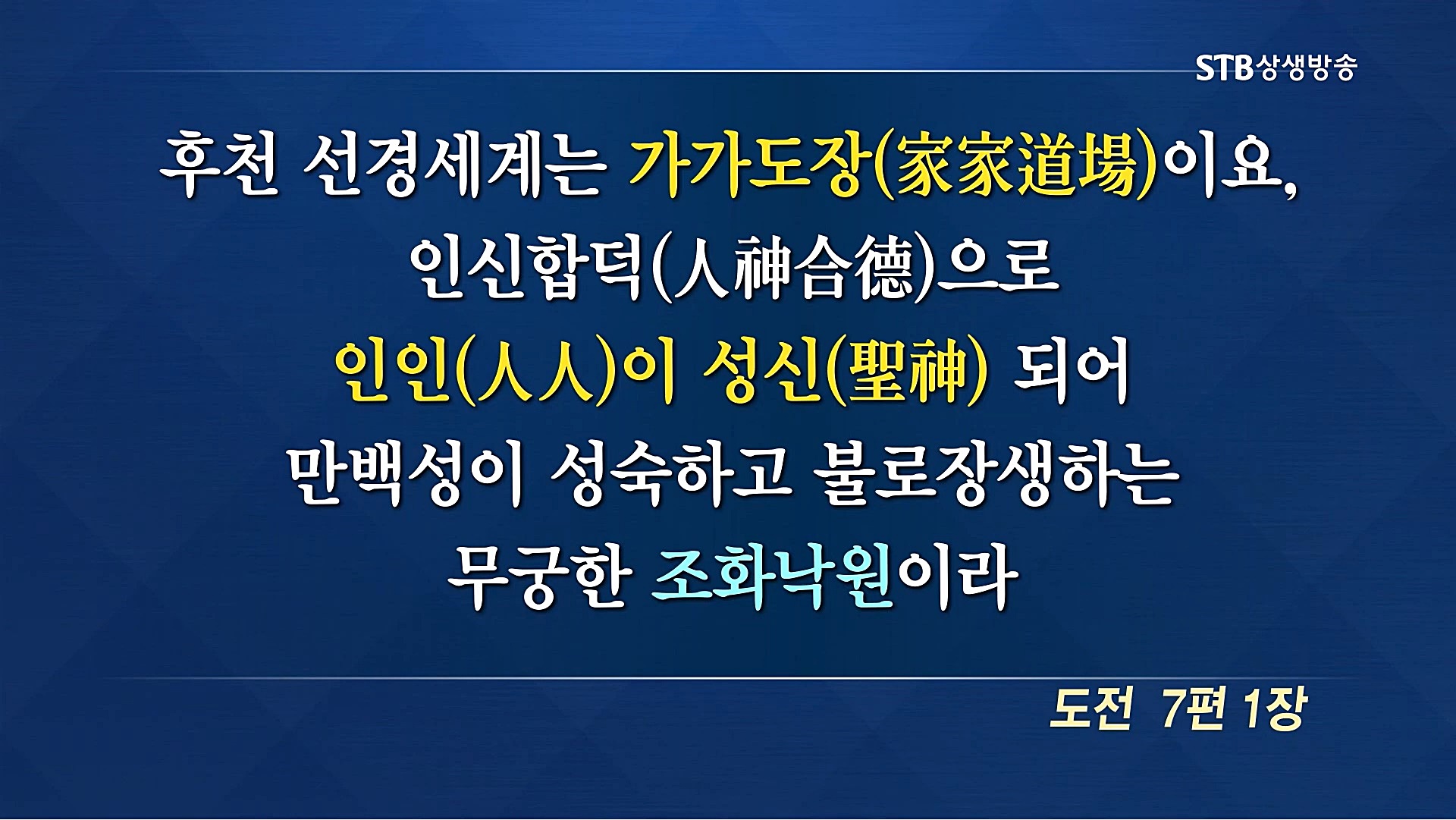 STB상생방송

후천 선경세계는 가가도장(家家道場)이요,
인신합덕(人神合德)으로
인인(人人)이 성신(聖神) 되어
만백성이 성숙하고 불로장생하는
무궁한 조화낙원이라

도전 7편 1장